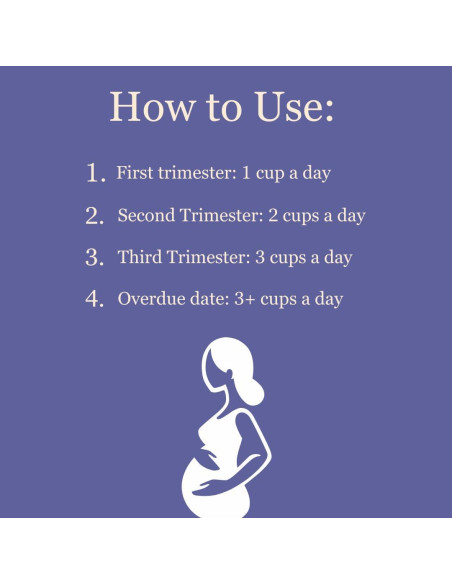 How to Use:

1. First trimester: 1 cup a day
2. Second Trimester: 2 cups a day
3. Third Trimester: 3 cups a day
4. Overdue date: 3+ cups a day